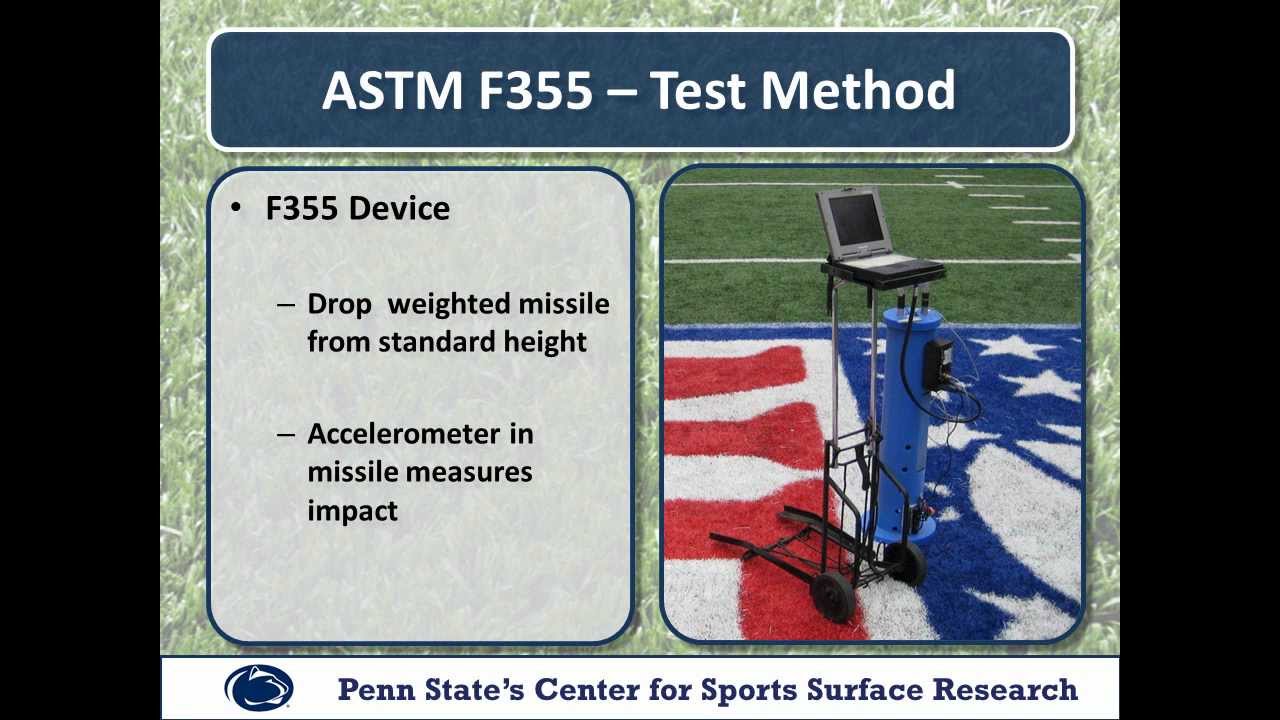 ASTM F355 – Test Method

• F355 Device

– Drop weighted missile from standard height

– Accelerometer in missile measures impact

Penn State's Center for Sports Surface Research